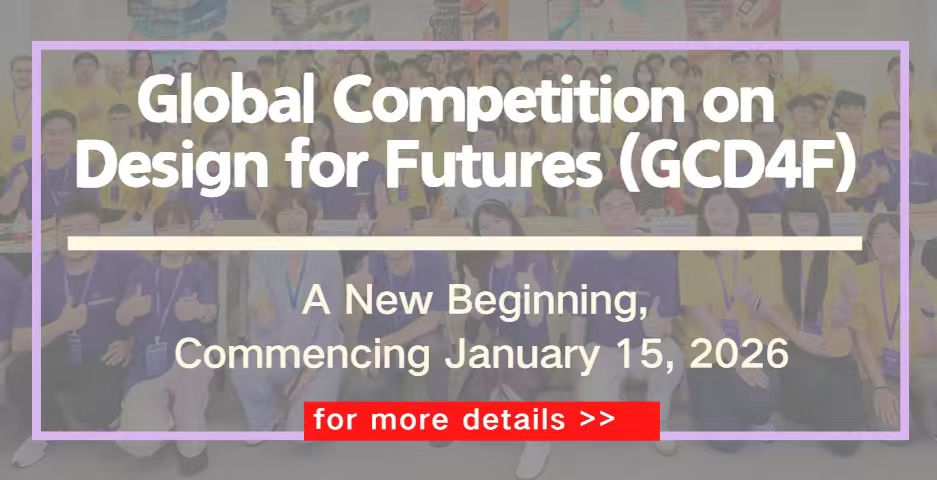 Global Competition on Design for Futures (GCD4F)

A New Beginning, Commencing January 15, 2026

for more details >>